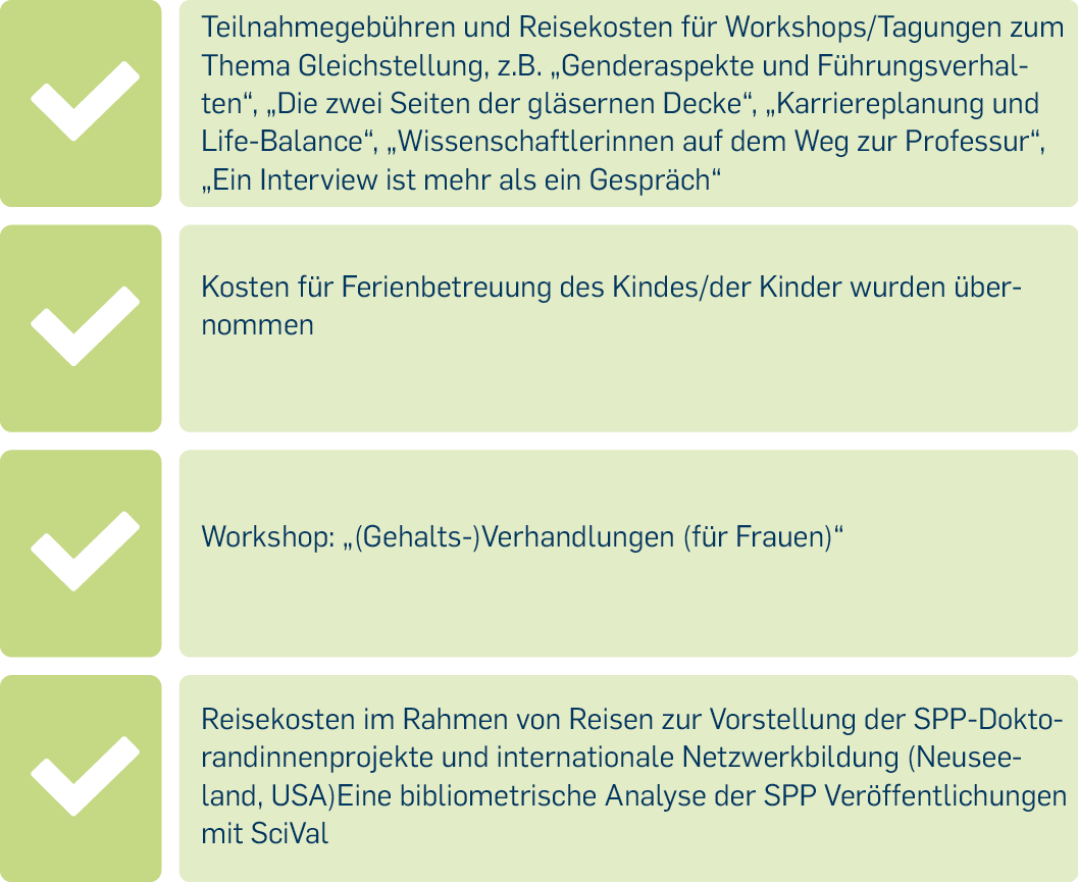 Teilnahmegebühren und Reisekosten für Workshops/Tagungen zum Thema Gleichstellung, z.B. „Genderaspekte und Führungsverhalten“, „Die zwei Seiten der gläsernen Decke“, „Karriereplanung und Life-Balance“, „Wissenschaftlerinnen auf dem Weg zur Professur“, „Ein Interview ist mehr als ein Gespräch“

Kosten für Ferienbetreuung des Kindes/der Kinder wurden übernommen

Workshop: „(Gehalts-)Verhandlungen (für Frauen)“

Reisekosten im Rahmen von Reisen zur Vorstellung der SPP-Doktorandinnenprojekte und internationale Netzwerkbildung (Neuseeland, USA)Eine bibliometrische Analyse der SPP Veröffentlichungen mit SciVal